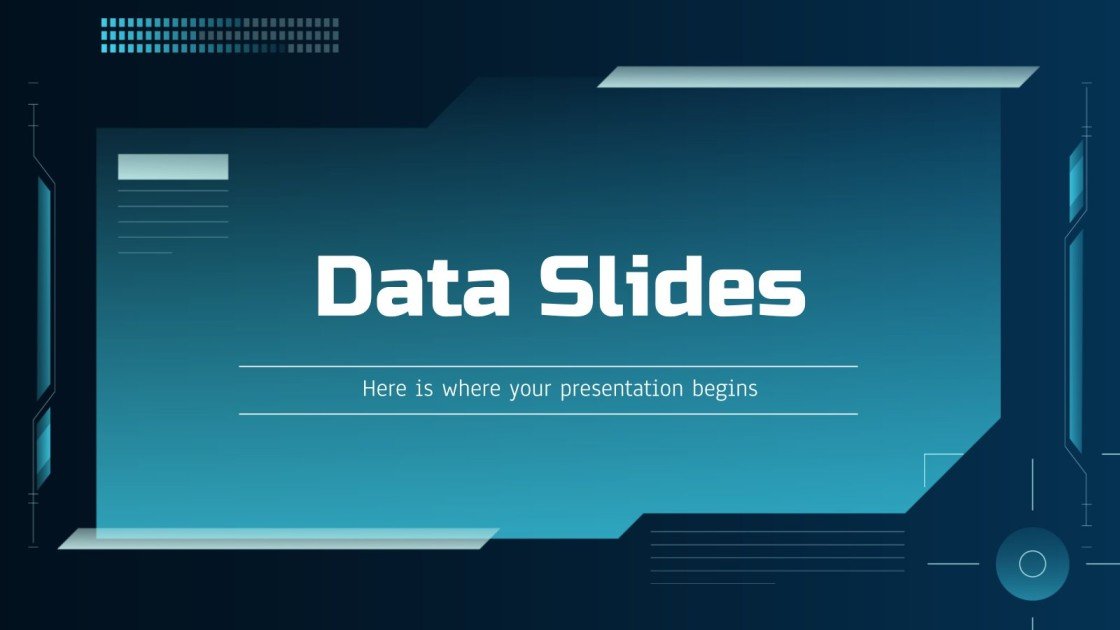 Data Slides

Here is where your presentation begins